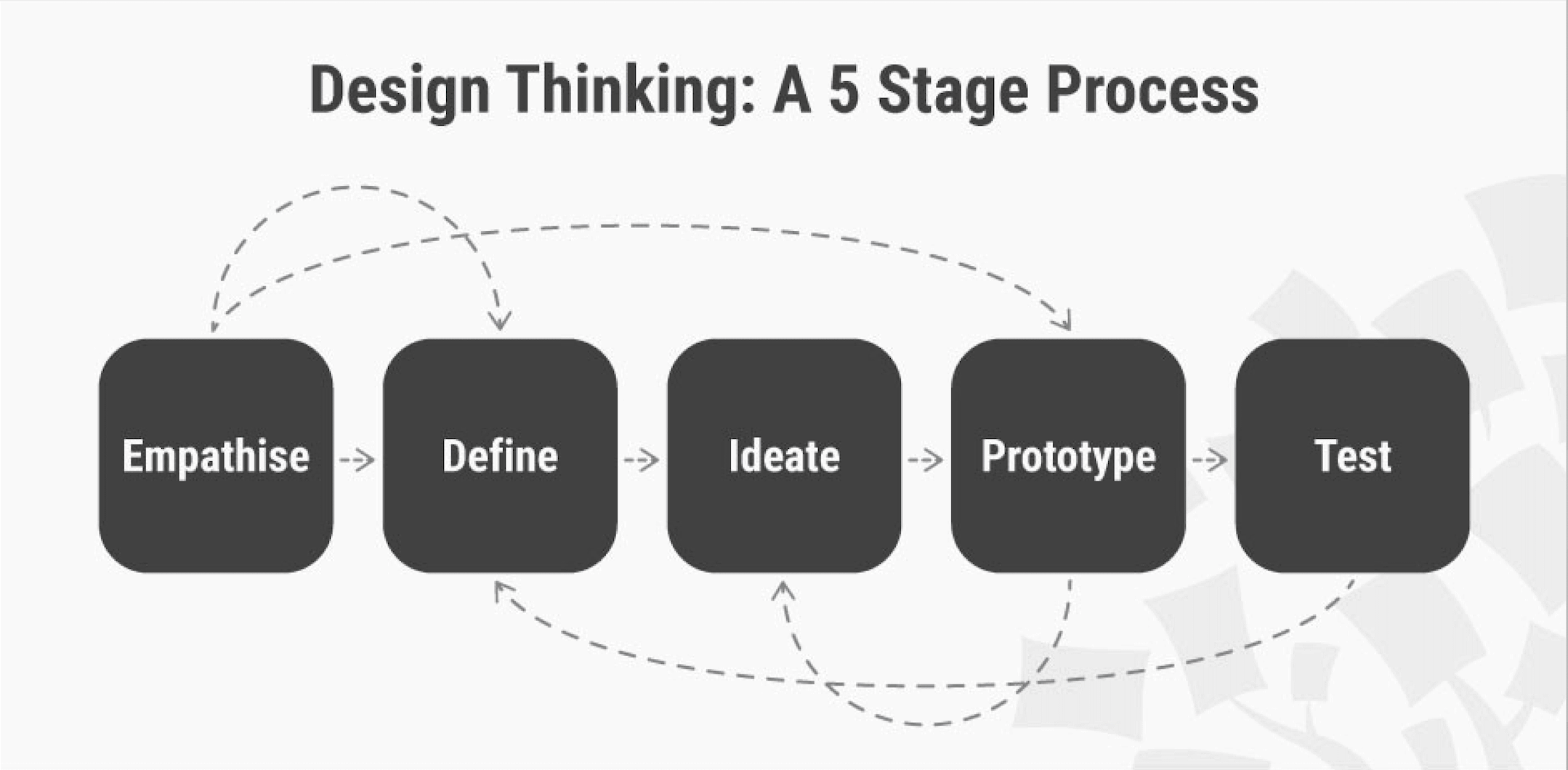 Design Thinking: A 5 Stage Process

Empathise

Define

Ideate

Prototype

Test